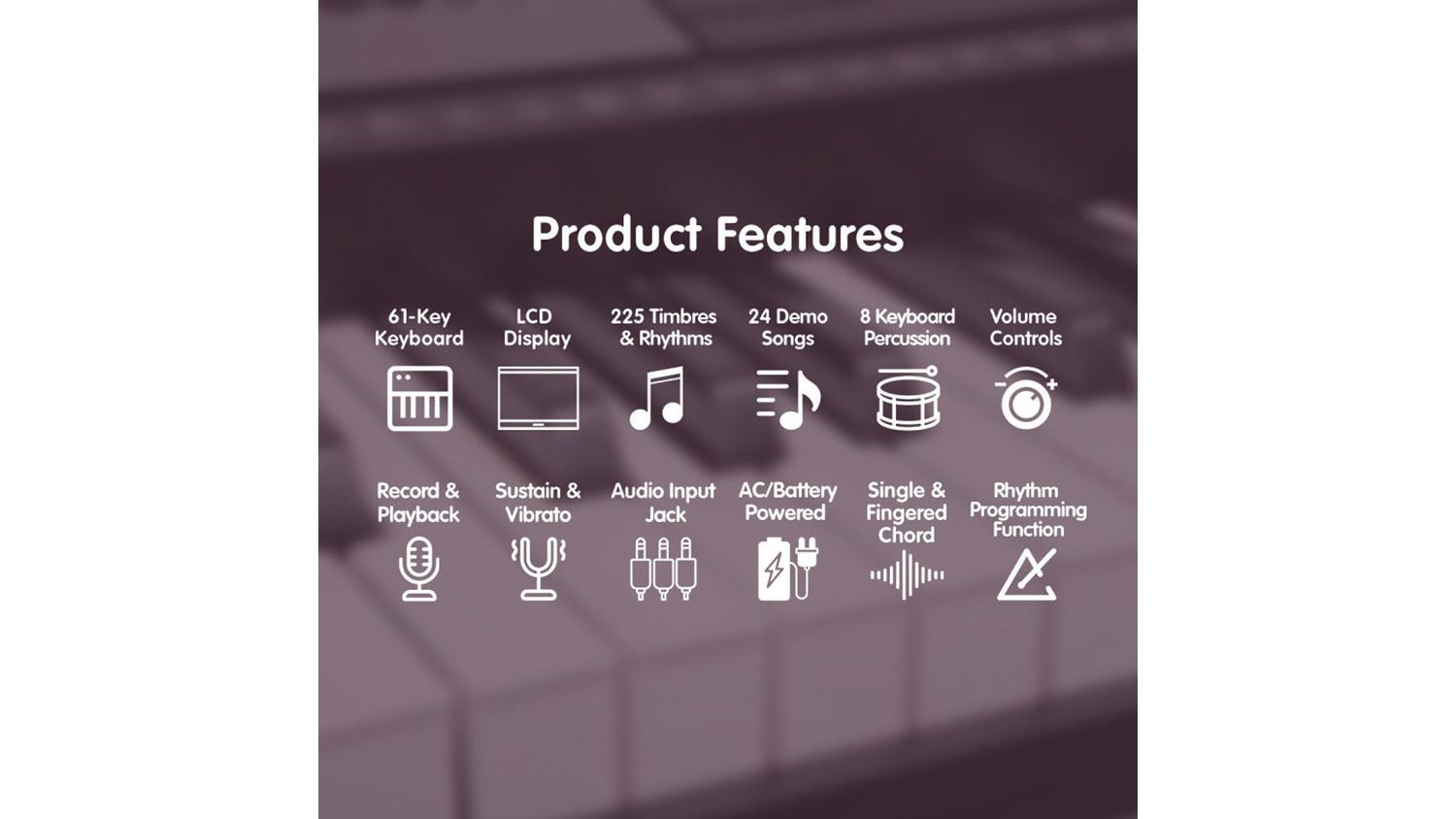 Product Features

61-Key Keyboard

LCD Display

225 Timbres & Rhythms

24 Demo Songs

8 Keyboard Percussion

Volume Controls

Record & Playback

Sustain & Vibrato

Audio Input Jack

AC/Battery Powered

Single & Fingered Chord

Rhythm Programming Function